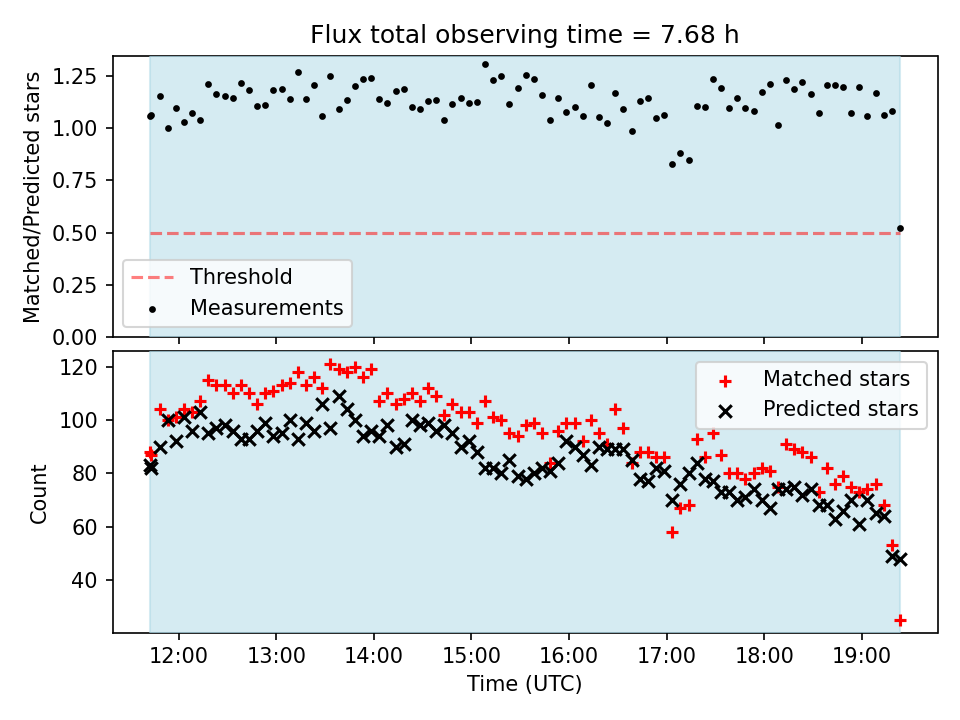 Flux total observing time = 7.68 h

Matched/Predicted stars

1.25
1.00
0.75
0.50
0.25
0.00

Threshold
Measurements

Count

120
100
80
60
40

Matched stars
Predicted stars

12:00 13:00 14:00 15:00 16:00 17:00 18:00 19:00

Time (UTC)